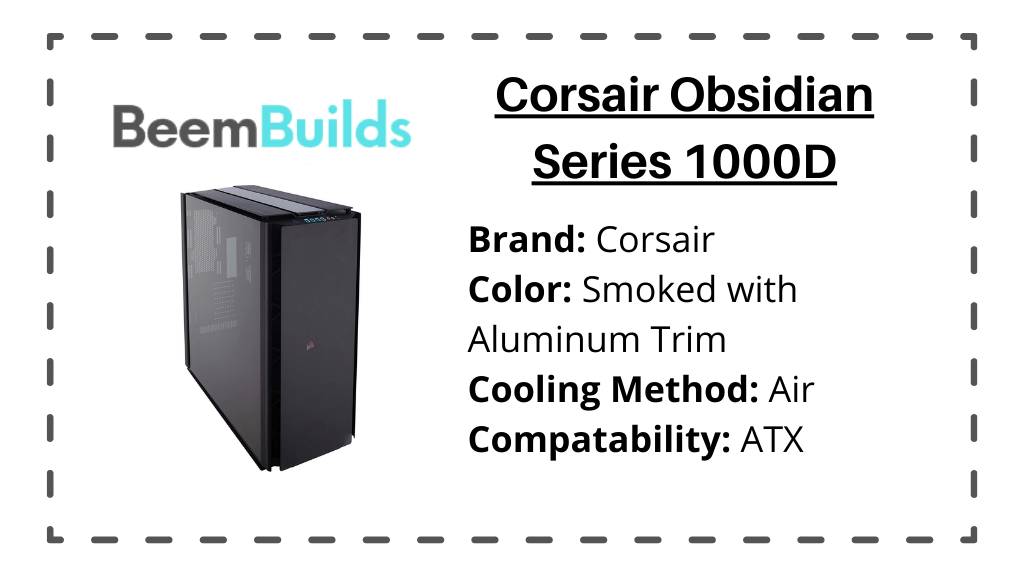 BeemBuilds

Corsair Obsidian Series 1000D

Brand: Corsair
Color: Smoked with Aluminum Trim
Cooling Method: Air
Compatability: ATX